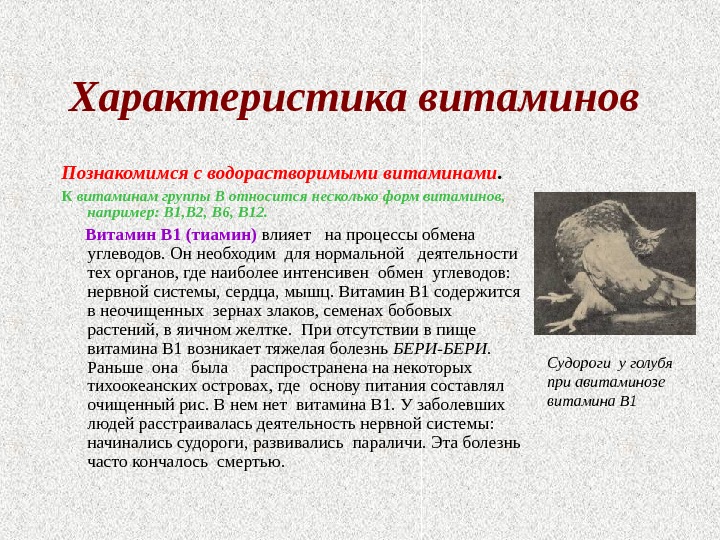 Характеристика витаминов

Познакомимся с водорастворимыми витаминами.

К витаминам группы В относится несколько форм витаминов, например: В1,В2, В6, В12.

Витамин В1 (тиамин) влияет на процессы обмена углеводов. Он необходим для нормальной деятельности тех органов, где наиболее интенсивен обмен углеводов: нервной системы, сердца, мышц. Витамин В1 содержится в неочищенных зернах злаков, семенах бобовых растений, в яичном желтке. При отсутствии в пище витамина В1 возникает тяжелая болезнь БЕРИ-БЕРИ. Раньше она была распространена на некоторых тихоокеанских островах, где основу питания составлял очищенный рис. В нем нет витамина В1. У заболевших людей расстраивалась деятельность нервной системы: начинались судороги, развивались параличи. Эта болезнь часто кончалось смертью.

Судороги у голубя при авитаминозе витамина В1